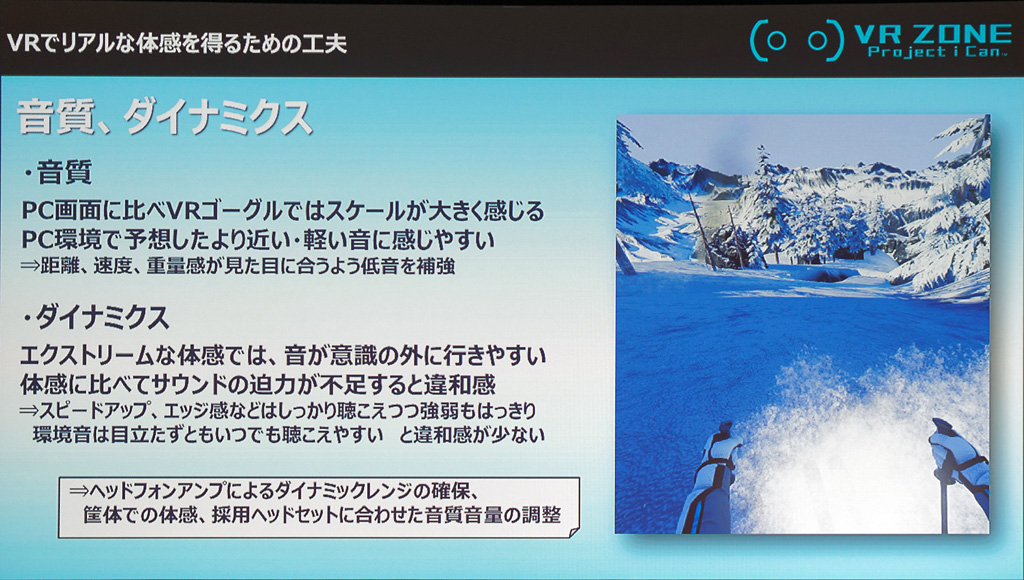 VRでリアルな体感を得るための工夫

VR ZONE
Project i Can.

音質、ダイナミクス

・音質

PC画面に比べVRゴーグルではスケールが大きく感じる
PC環境で予想したより近い・軽い音に感じやすい
⇒距離、速度、重量感が見た目に合うよう低音を補強

・ダイナミクス

エクストリームな体感では、音が意識の外に行きやすい
体感に比べてサウンドの迫力が不足すると違和感
⇒スピードアップ、エッジ感などはしっかり聴こえつつ強弱もはっきり
環境音は目立たずともいつでも聴こえやすい　と違和感が少ない

⇒ヘッドフォンアンプによるダイナミックレンジの確保、
筐体での体感、採用ヘッドセットに合わせた音質音量の調整